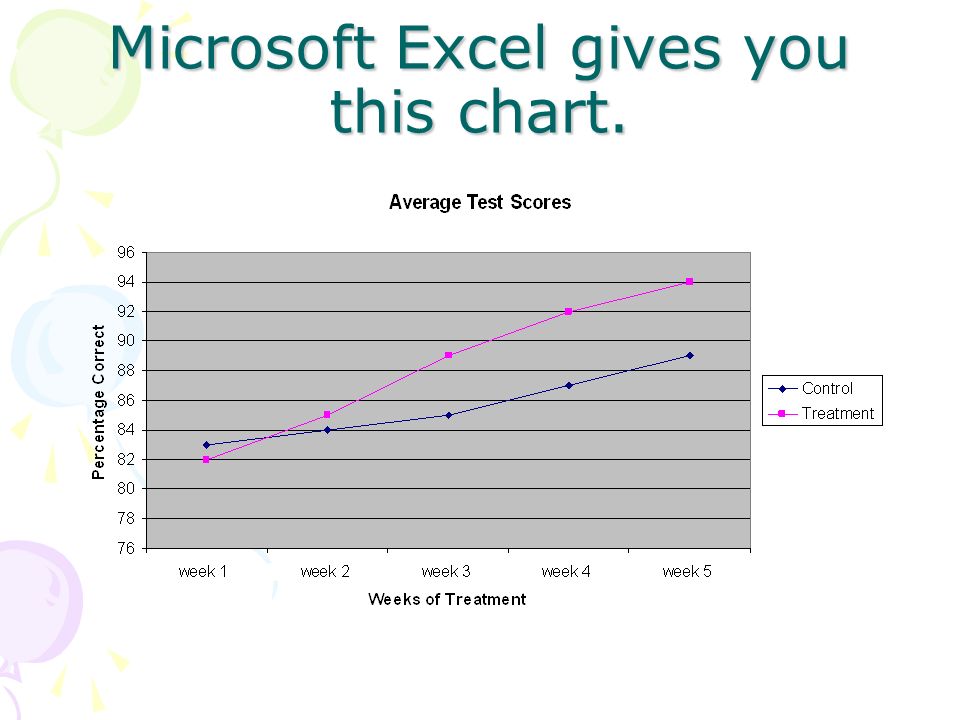 Microsoft Excel gives you this chart.

Average Test Scores

Percentage Correct

96
94
92
90
88
86
84
82
80
78
76

week 1
week 2
week 3
week 4
week 5

Weeks of Treatment

Control
Treatment